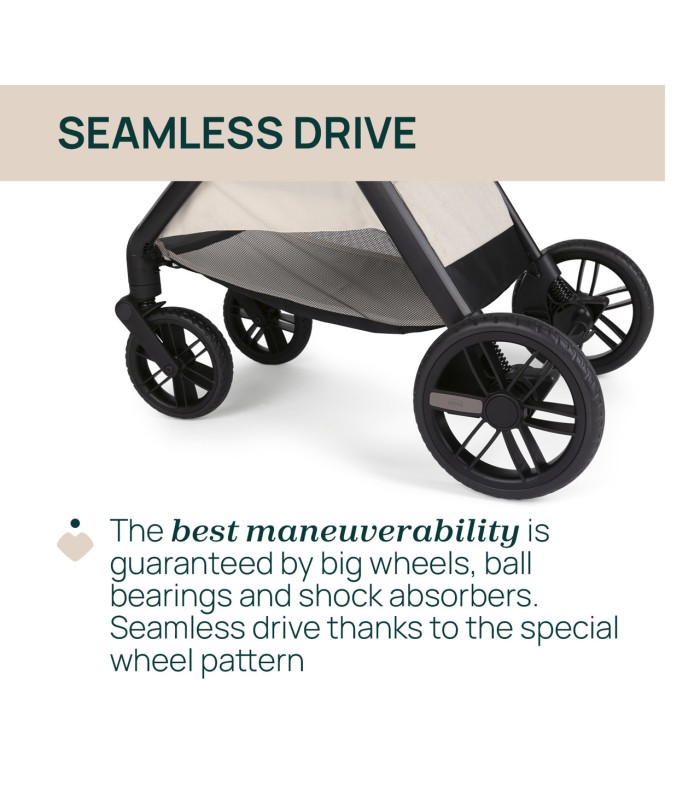 SEAMLESS DRIVE

The best maneuverability is guaranteed by big wheels, ball bearings and shock absorbers. Seamless drive thanks to the special wheel pattern